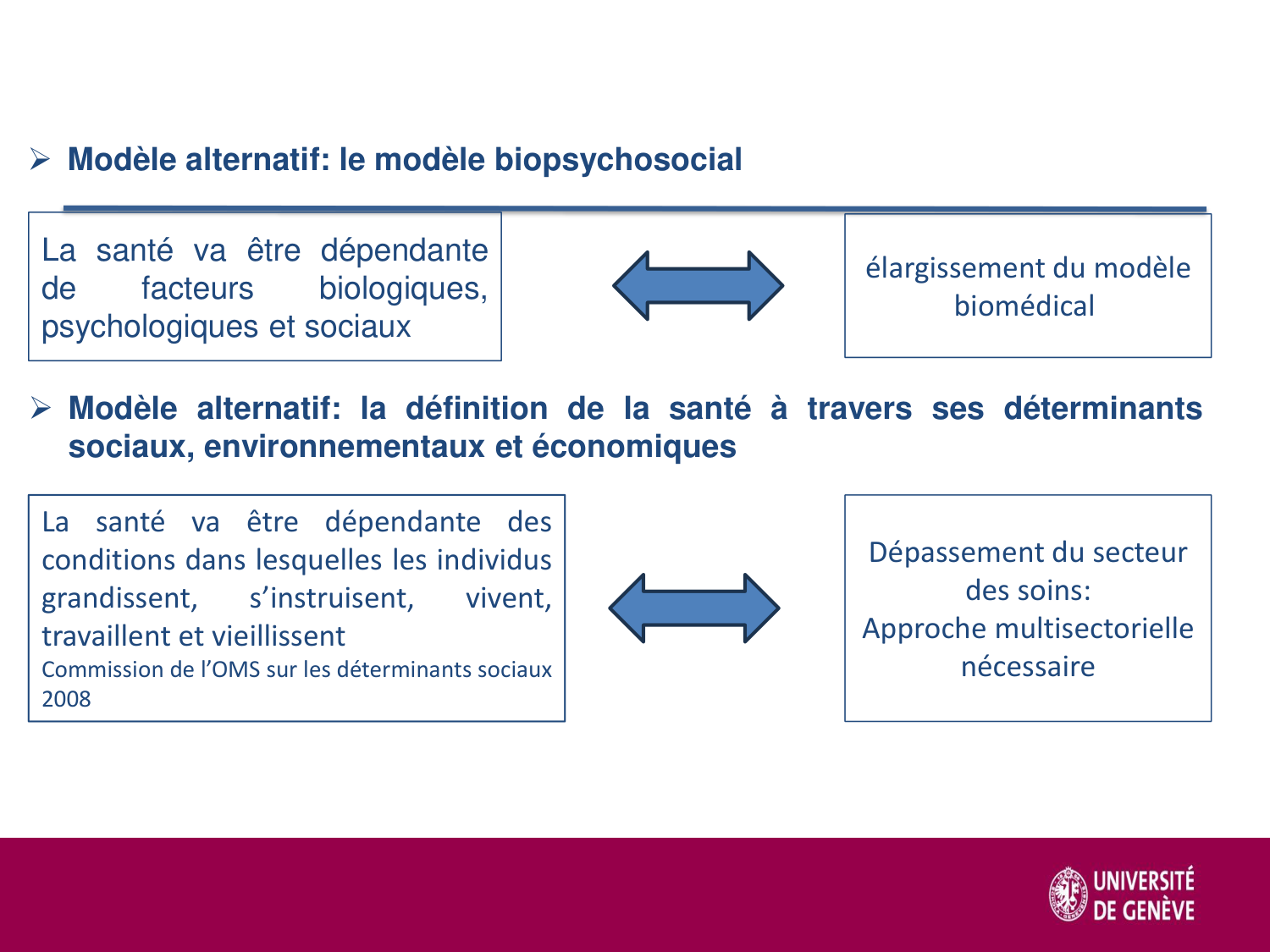 ➢ Modèle alternatif: le modèle biopsychosocial

La santé va être dépendante de facteurs biologiques, psychologiques et sociaux

élargissement du modèle biomédical

➢ Modèle alternatif: la définition de la santé à travers ses déterminants sociaux, environnementaux et économiques

La santé va être dépendante des conditions dans lesquelles les individus grandissent, s'instruisent, vivent, travaillent et vieillissent
Commission de l'OMS sur les déterminants sociaux 2008

Dépassement du secteur des soins:
Approche multisectorielle nécessaire

UNIVERSITÉ DE GENÈVE